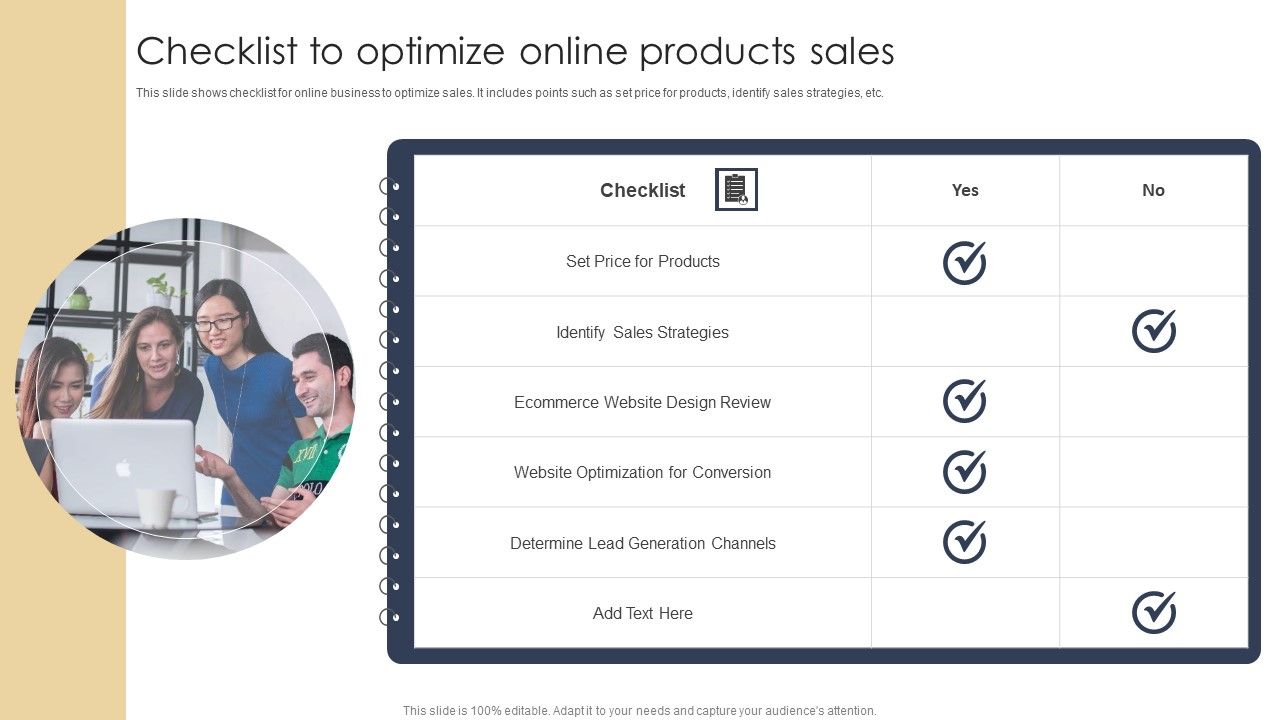 Checklist to optimize online products sales

This slide shows checklist for online business to optimize sales. It includes points such as set price for products, identify sales strategies, etc.

| Checklist | Yes | No |
|---|---|---|
| Set Price for Products | ✓ | |
| Identify Sales Strategies | | ✓ |
| Ecommerce Website Design Review | ✓ | |
| Website Optimization for Conversion | ✓ | |
| Determine Lead Generation Channels | ✓ | |
| Add Text Here | | ✓ |

This slide is 100% editable. Adapt it to your needs and capture your audience's attention.